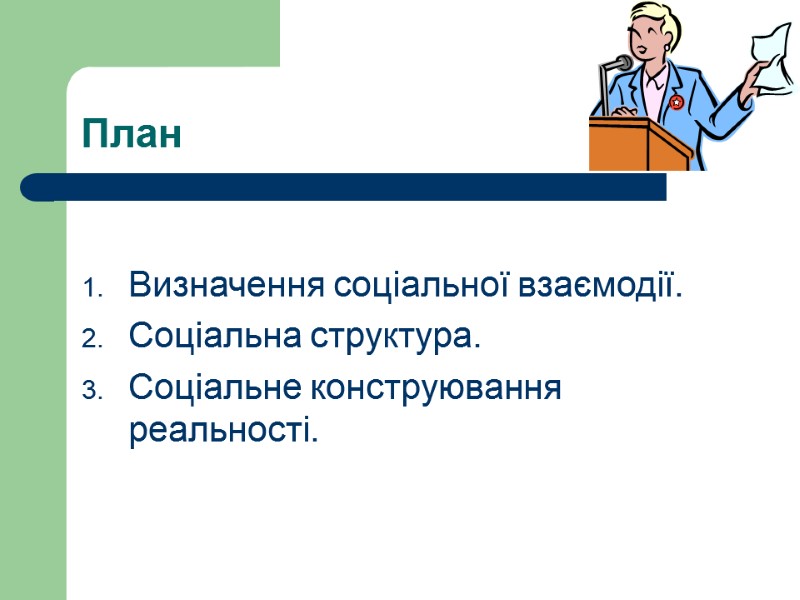 План

1. Визначення соціальної взаємодії.
2. Соціальна структура.
3. Соціальне конструювання реальності.